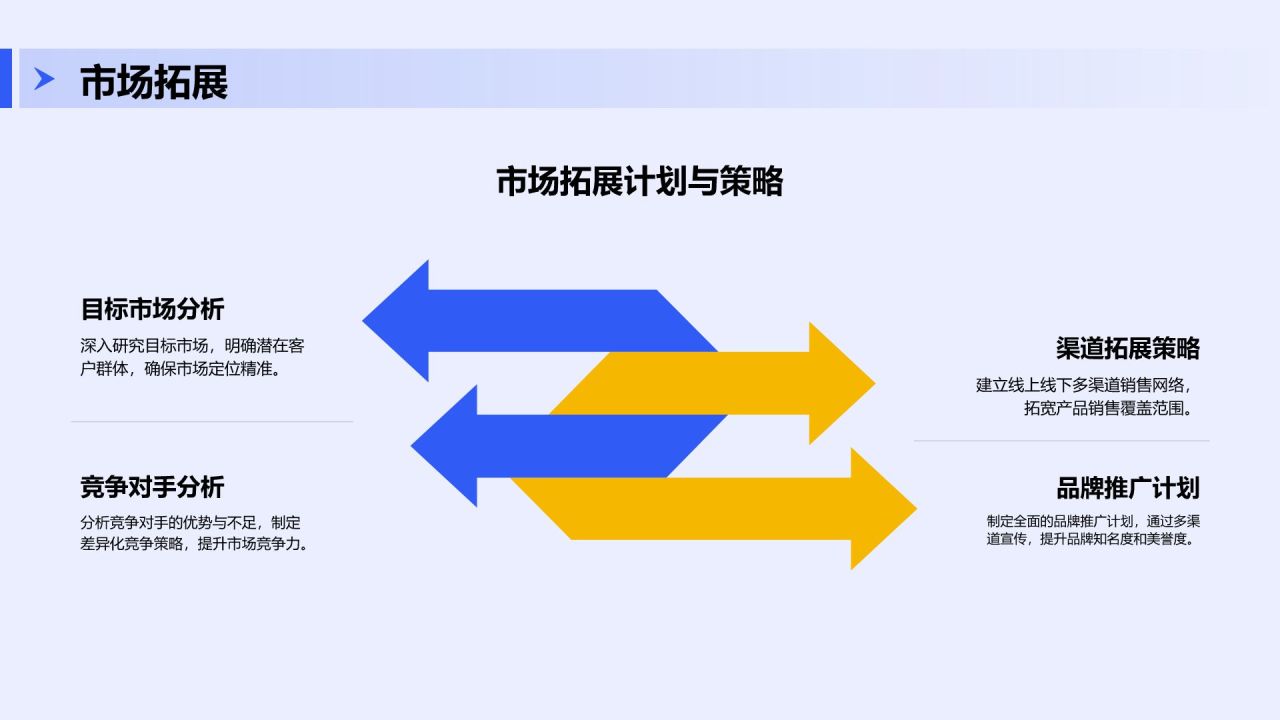 市场拓展

市场拓展计划与策略

目标市场分析
深入研究目标市场，明确潜在客户群体，确保市场定位精准。

竞争对手分析
分析竞争对手的优势与不足，制定差异化竞争策略，提升市场竞争力。

渠道拓展策略
建立线上线下多渠道销售网络，拓宽产品销售覆盖范围。

品牌推广计划
制定全面的品牌推广计划，通过多渠道宣传，提升品牌知名度和美誉度。